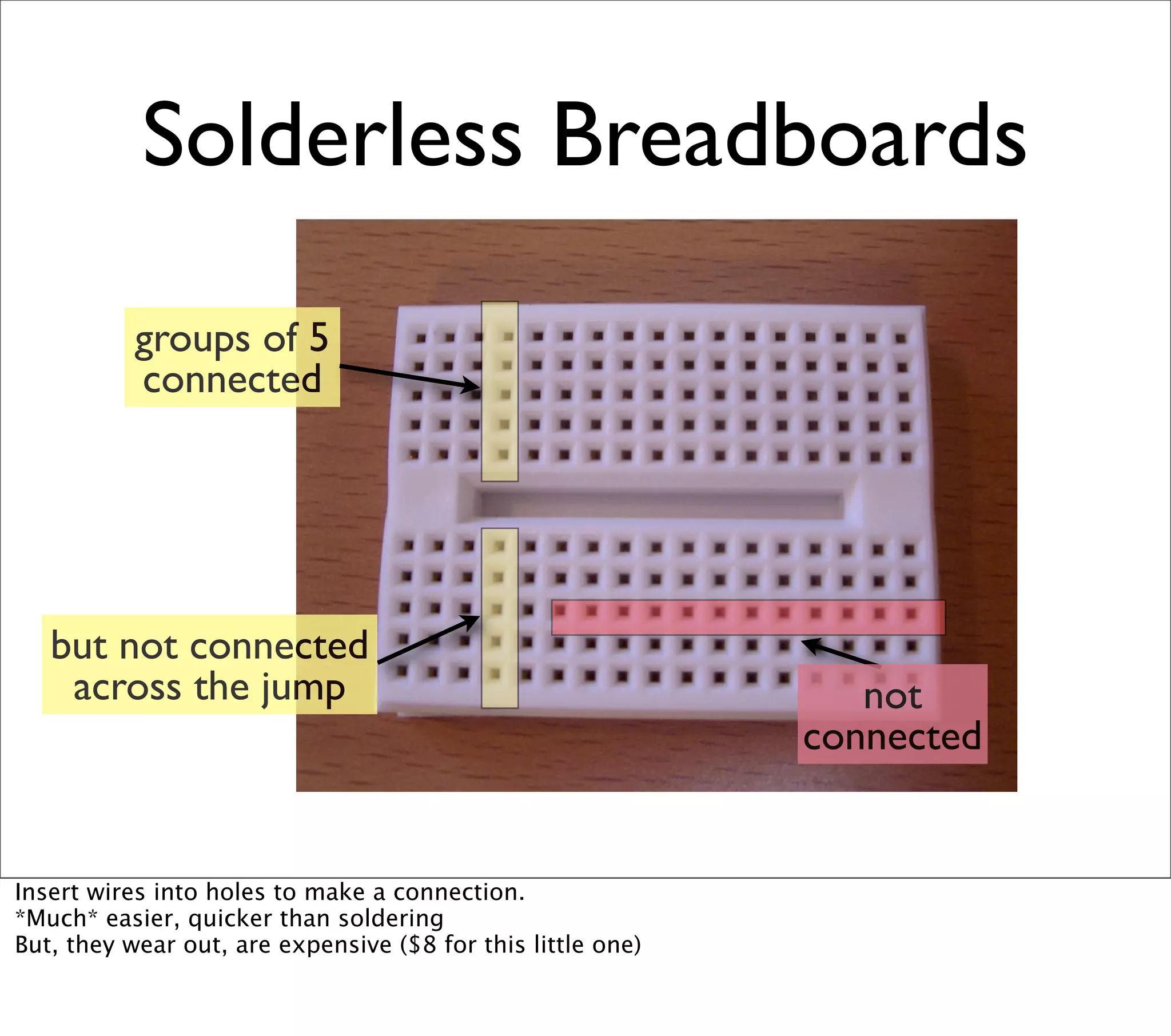 Solderless Breadboards

groups of 5 connected

but not connected across the jump

not connected

Insert wires into holes to make a connection.
*Much* easier, quicker than soldering
But, they wear out, are expensive (\$8 for this little one)